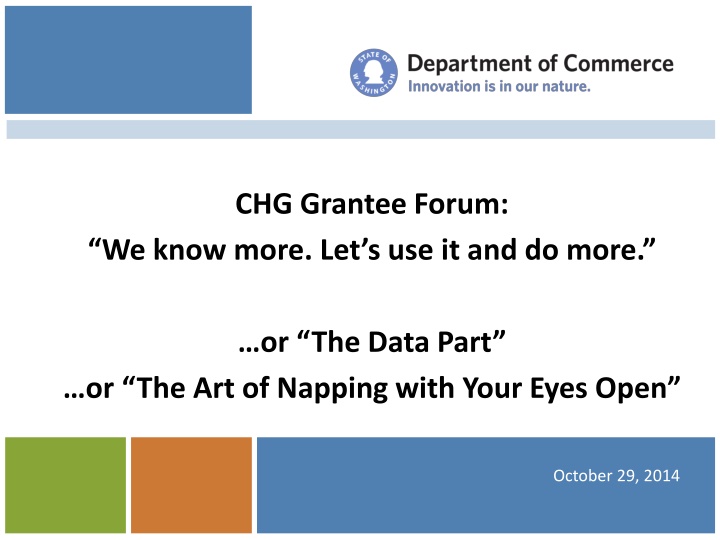 STATE OF WASHINGTON
Department of Commerce
Innovation is in our nature.

CHG Grantee Forum:
“We know more. Let’s use it and do more.”

…or “The Data Part”
…or “The Art of Napping with Your Eyes Open”

October 29, 2014